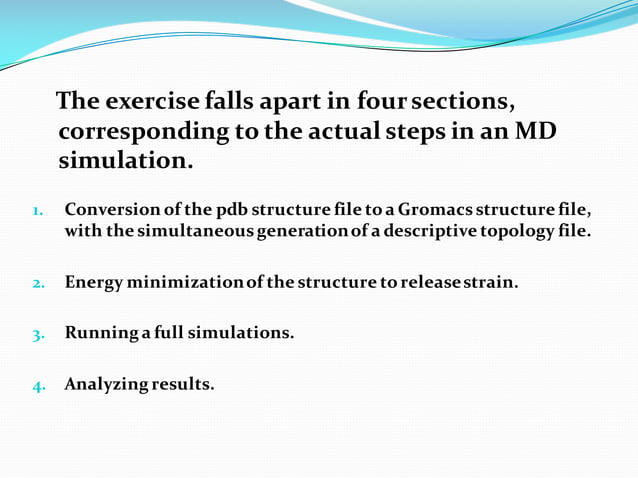 The exercise falls apart in four sections, corresponding to the actual steps in an MD simulation.

1. Conversion of the pdb structure file to a Gromacs structure file, with the simultaneous generation of a descriptive topology file.

2. Energy minimization of the structure to release strain.

3. Running a full simulations.

4. Analyzing results.